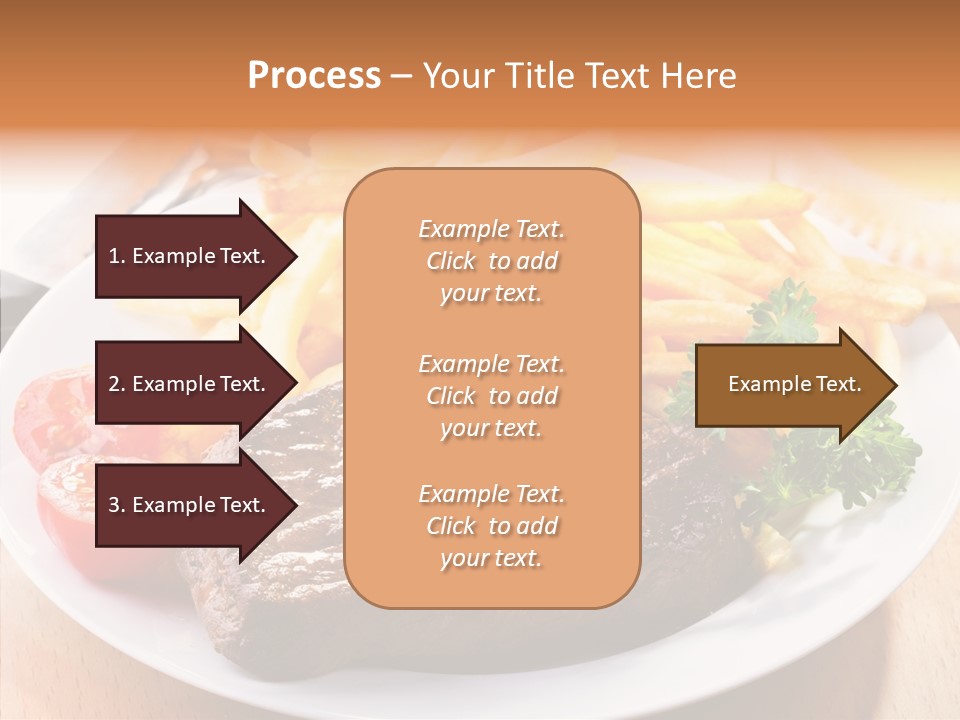 Process – Your Title Text Here

1. Example Text.

2. Example Text.

3. Example Text.

Example Text. Click to add your text.

Example Text. Click to add your text.

Example Text. Click to add your text.

Example Text.